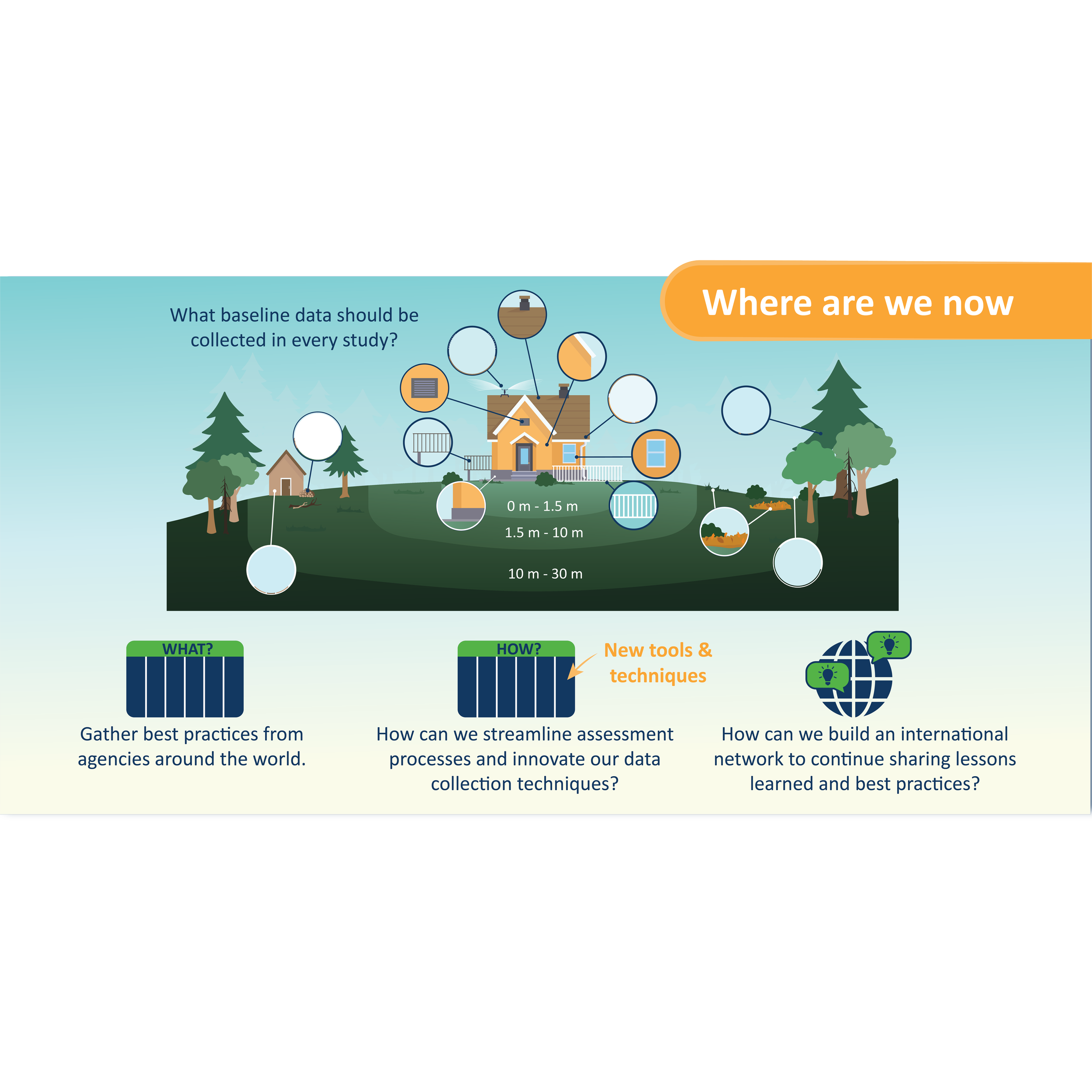 Where are we now

What baseline data should be collected in every study?

0 m - 1.5 m

1.5 m - 10 m

10 m - 30 m

WHAT?

Gather best practices from agencies around the world.

HOW?

New tools & techniques

How can we streamline assessment processes and innovate our data collection techniques?

How can we build an international network to continue sharing lessons learned and best practices?